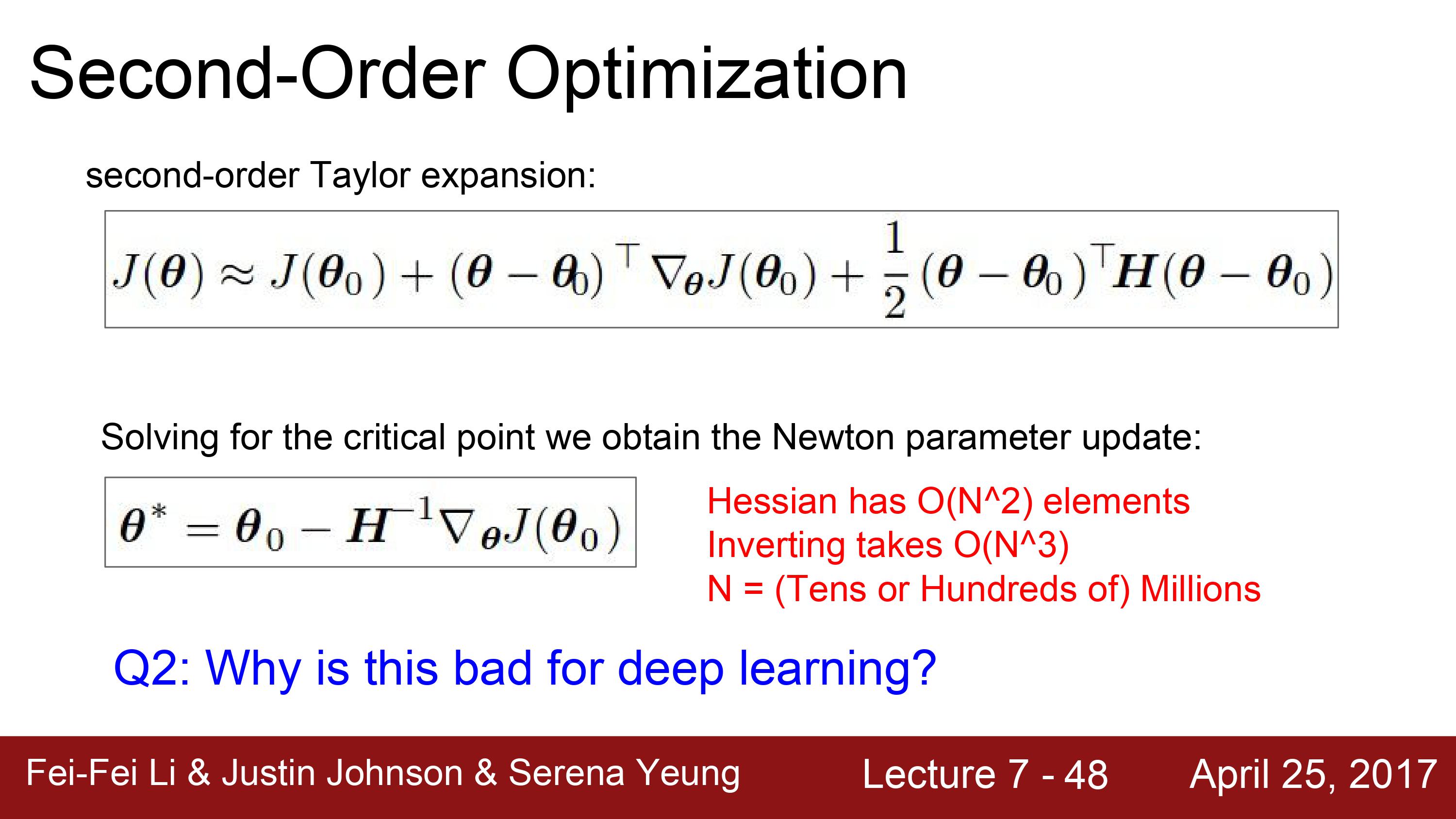 Second-Order Optimization

second-order Taylor expansion:

$J(\boldsymbol{\theta}) \approx J(\boldsymbol{\theta}_0) + (\boldsymbol{\theta} - \boldsymbol{\theta}_0)^\top \nabla_{\boldsymbol{\theta}} J(\boldsymbol{\theta}_0) + \frac{1}{2}(\boldsymbol{\theta} - \boldsymbol{\theta}_0)^\top \boldsymbol{H}(\boldsymbol{\theta} - \boldsymbol{\theta}_0)$

Solving for the critical point we obtain the Newton parameter update:

$\boldsymbol{\theta}^* = \boldsymbol{\theta}_0 - \boldsymbol{H}^{-1} \nabla_{\boldsymbol{\theta}} J(\boldsymbol{\theta}_0)$

Hessian has O(N^2) elements
Inverting takes O(N^3)
N = (Tens or Hundreds of) Millions

Q2: Why is this bad for deep learning?

Fei-Fei Li & Justin Johnson & Serena Yeung Lecture 7 - 48 April 25, 2017